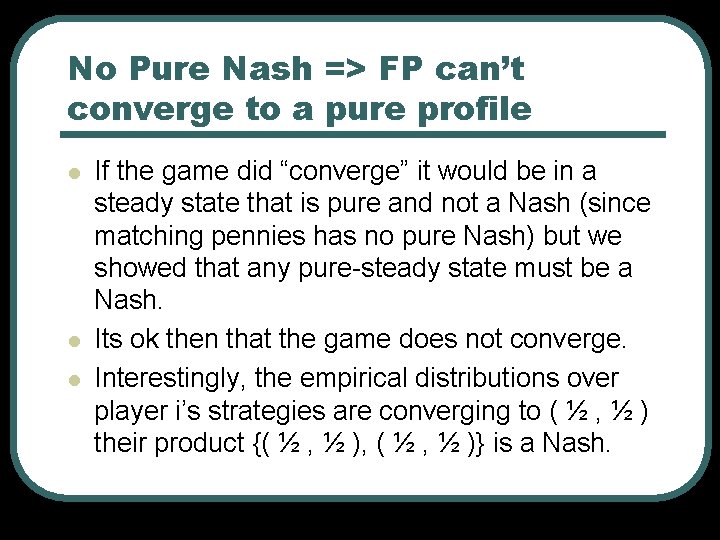 No Pure Nash => FP can't converge to a pure profile

If the game did "converge" it would be in a steady state that is pure and not a Nash (since matching pennies has no pure Nash) but we showed that any pure-steady state must be a Nash.

Its ok then that the game does not converge.

Interestingly, the empirical distributions over player i's strategies are converging to ( ½ , ½ ) their product {( ½ , ½ ), ( ½ , ½ )} is a Nash.